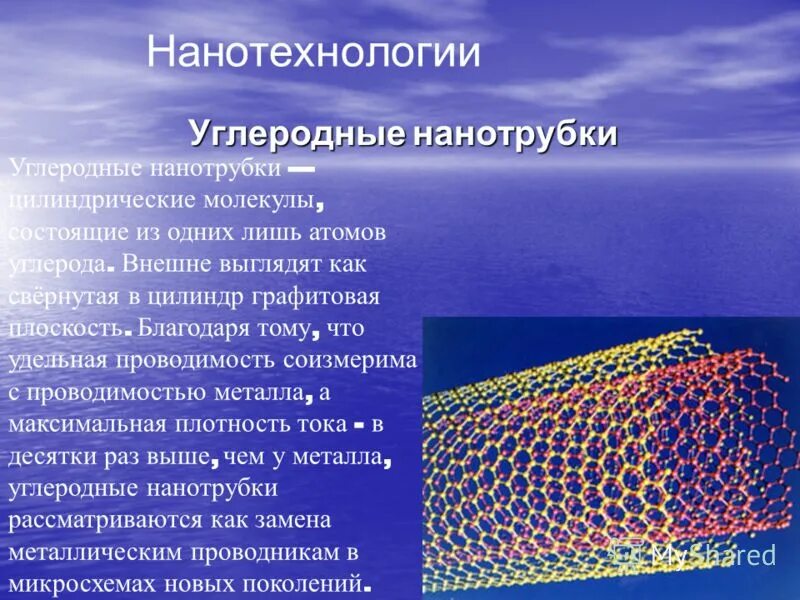 Нанотехнологии

Углеродные нанотрубки

Углеродные нанотрубки — цилиндрические молекулы, состоящие из одних лишь атомов углерода. Внешне выглядят как свёрнутая в цилиндр графитовая плоскость. Благодаря тому, что удельная проводимость соизмерима с проводимостью металла, а максимальная плотность тока - в десятки раз выше, чем у металла, углеродные нанотрубки рассматриваются как замена металлическим проводникам в микросхемах новых поколений.

MyShared